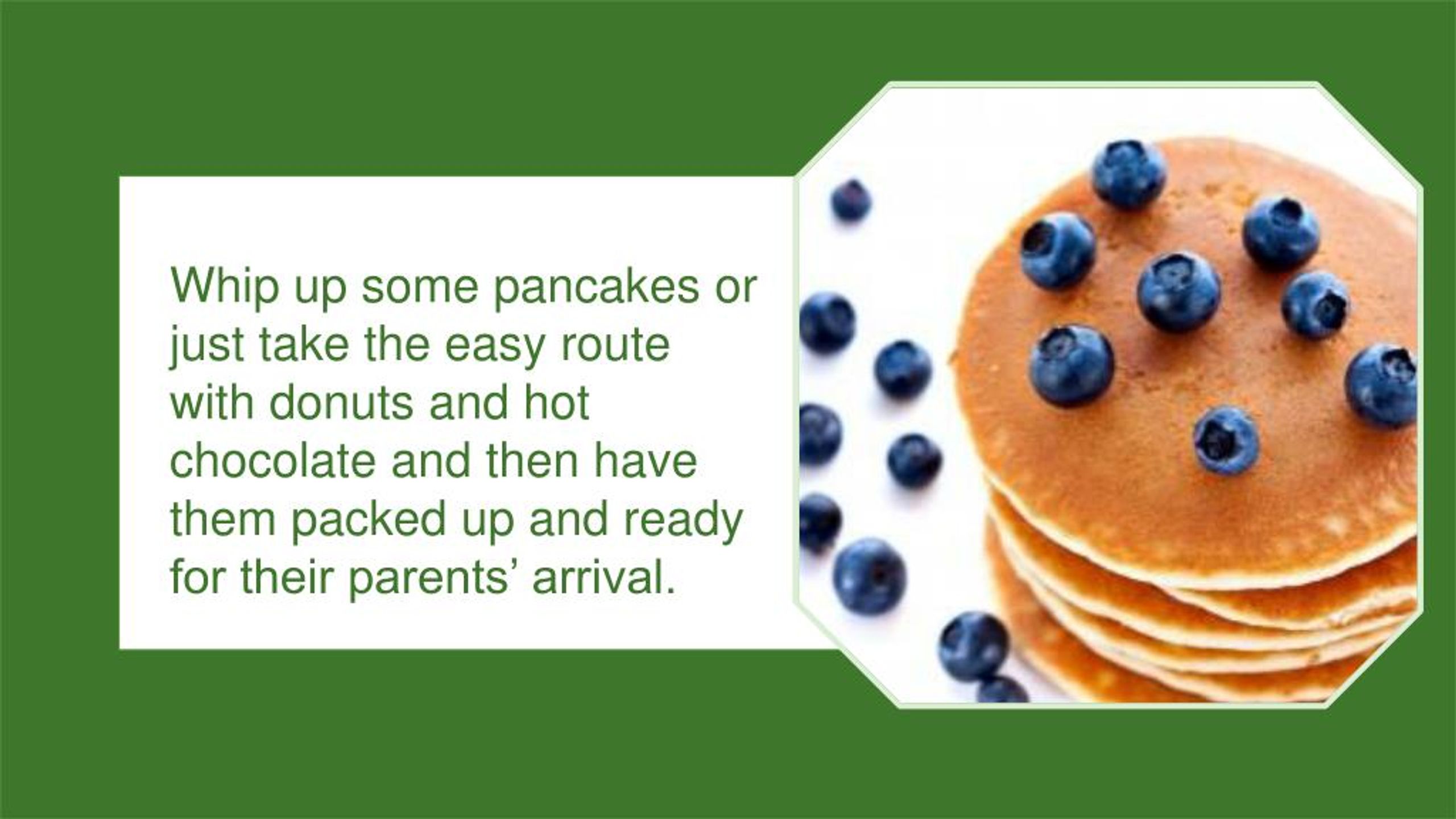 Whip up some pancakes or just take the easy route with donuts and hot chocolate and then have them packed up and ready for their parents’ arrival.